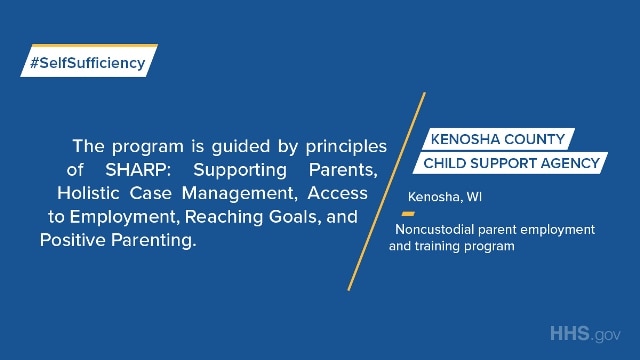 #SelfSufficiency

The program is guided by principles of SHARP: Supporting Parents, Holistic Case Management, Access to Employment, Reaching Goals, and Positive Parenting.

KENOSHA COUNTY
CHILD SUPPORT AGENCY

Kenosha, WI

Noncustodial parent employment and training program

HHS.gov